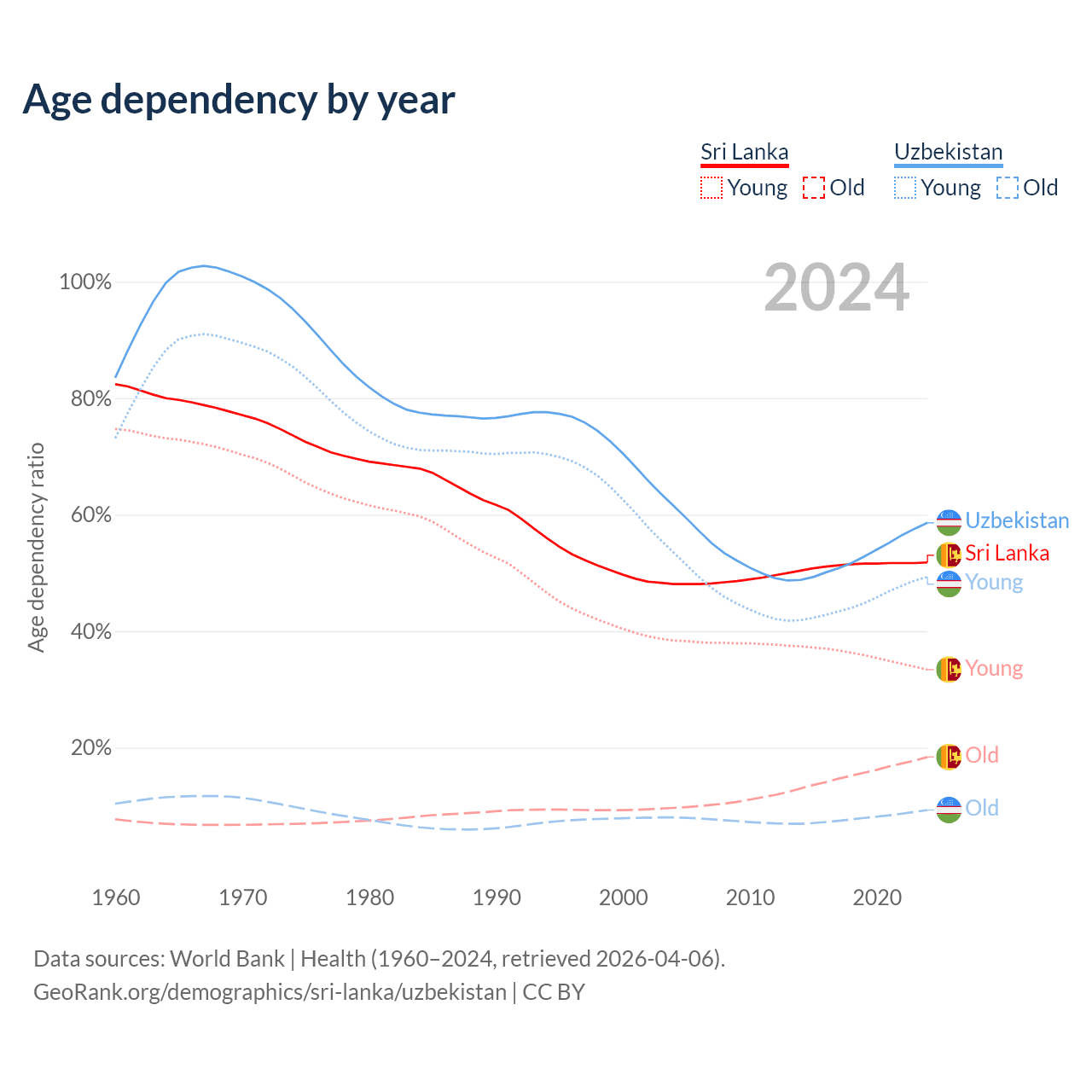 Age dependency by year

Sri Lanka
Young Old

Uzbekistan
Young Old

2024

Age dependency ratio

100%
80%
60%
40%
20%

Uzbekistan
Sri Lanka
Young
Young
Old
Old

1960 1970 1980 1990 2000 2010 2020

Data sources: World Bank | Health (1960–2024, retrieved 2026-04-06).
GeoRank.org/demographics/sri-lanka/uzbekistan | CC BY